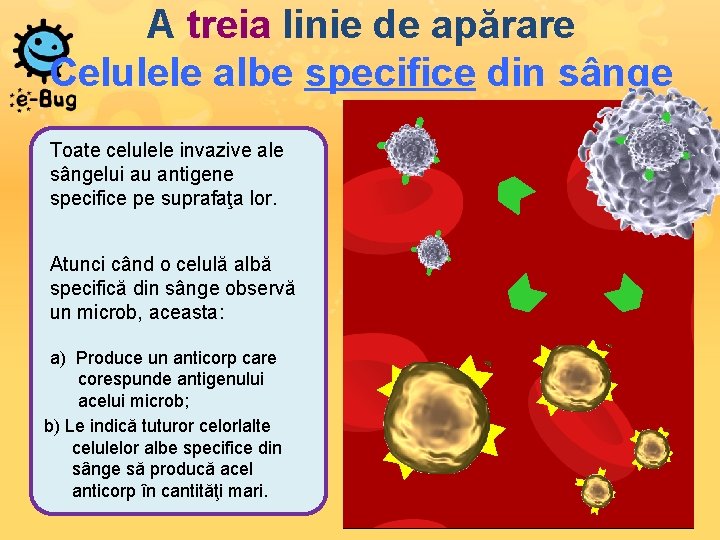 A treia linie de apărare
Celulele albe specifice din sânge

e-Bug

Toate celulele invazive ale sângelui au antigene specifice pe suprafaţa lor.

Atunci când o celulă albă specifică din sânge observă un microb, aceasta:

a) Produce un anticorp care corespunde antigenului acelui microb;

b) Le indică tuturor celorlalte celulelor albe specifice din sânge să producă acel anticorp în cantităţi mari.